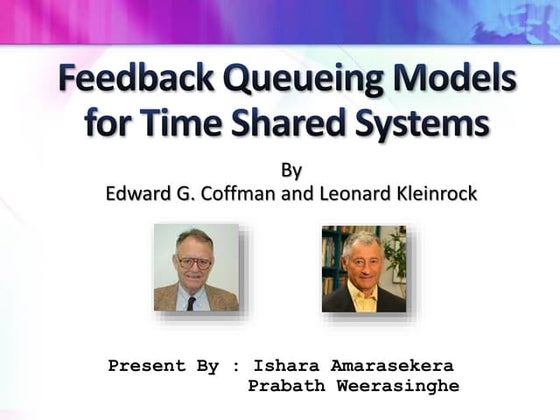 Feedback Queueing Models for Time Shared Systems

By
Edward G. Coffman and Leonard Kleinrock

Present By : Ishara Amarasekera
Prabath Weerasinghe